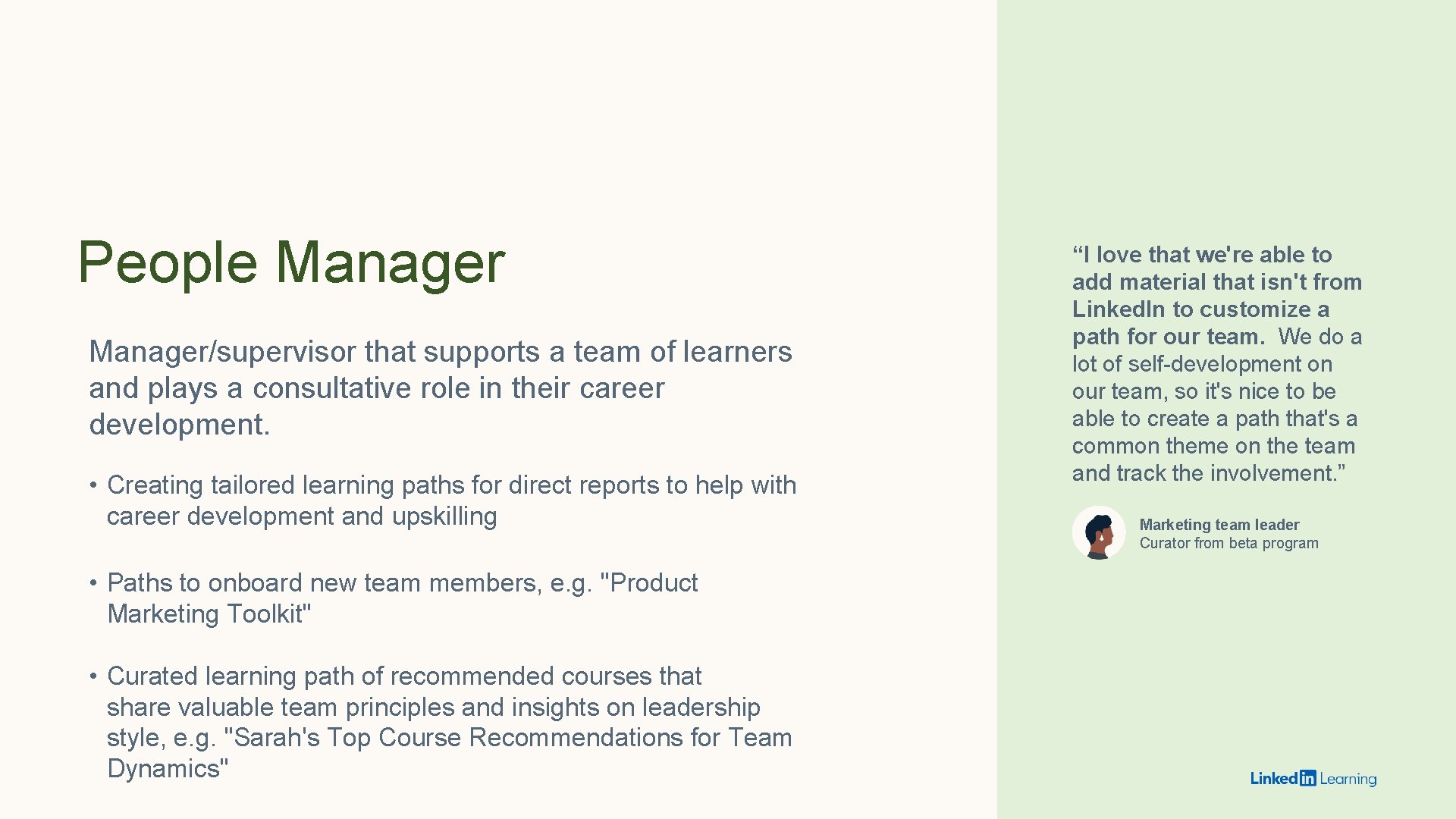 People Manager

Manager/supervisor that supports a team of learners and plays a consultative role in their career development.

• Creating tailored learning paths for direct reports to help with career development and upskilling

• Paths to onboard new team members, e.g. "Product Marketing Toolkit"

• Curated learning path of recommended courses that share valuable team principles and insights on leadership style, e.g. "Sarah's Top Course Recommendations for Team Dynamics"

“I love that we're able to add material that isn't from LinkedIn to customize a path for our team. We do a lot of self-development on our team, so it's nice to be able to create a path that's a common theme on the team and track the involvement.”

Marketing team leader
Curator from beta program

LinkedIn Learning